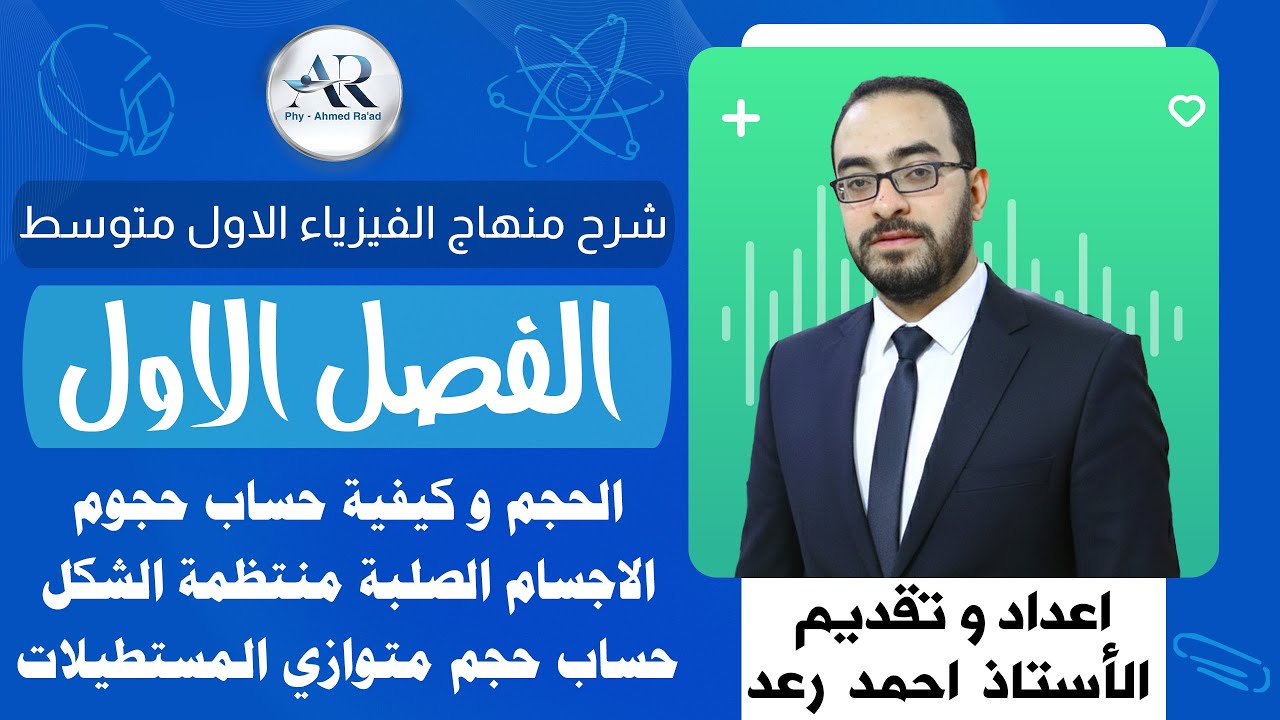 AR
Phy - Ahmed Ra'ad

شرح منهاج الفيزياء الاول متوسط

الفصل الاول

الحجم و كيفية حساب حجوم الاجسام الصلبة منتظمة الشكل حساب حجم متوازي المستطيلات

اعداد و تقديم
الأستاذ احمد رعد